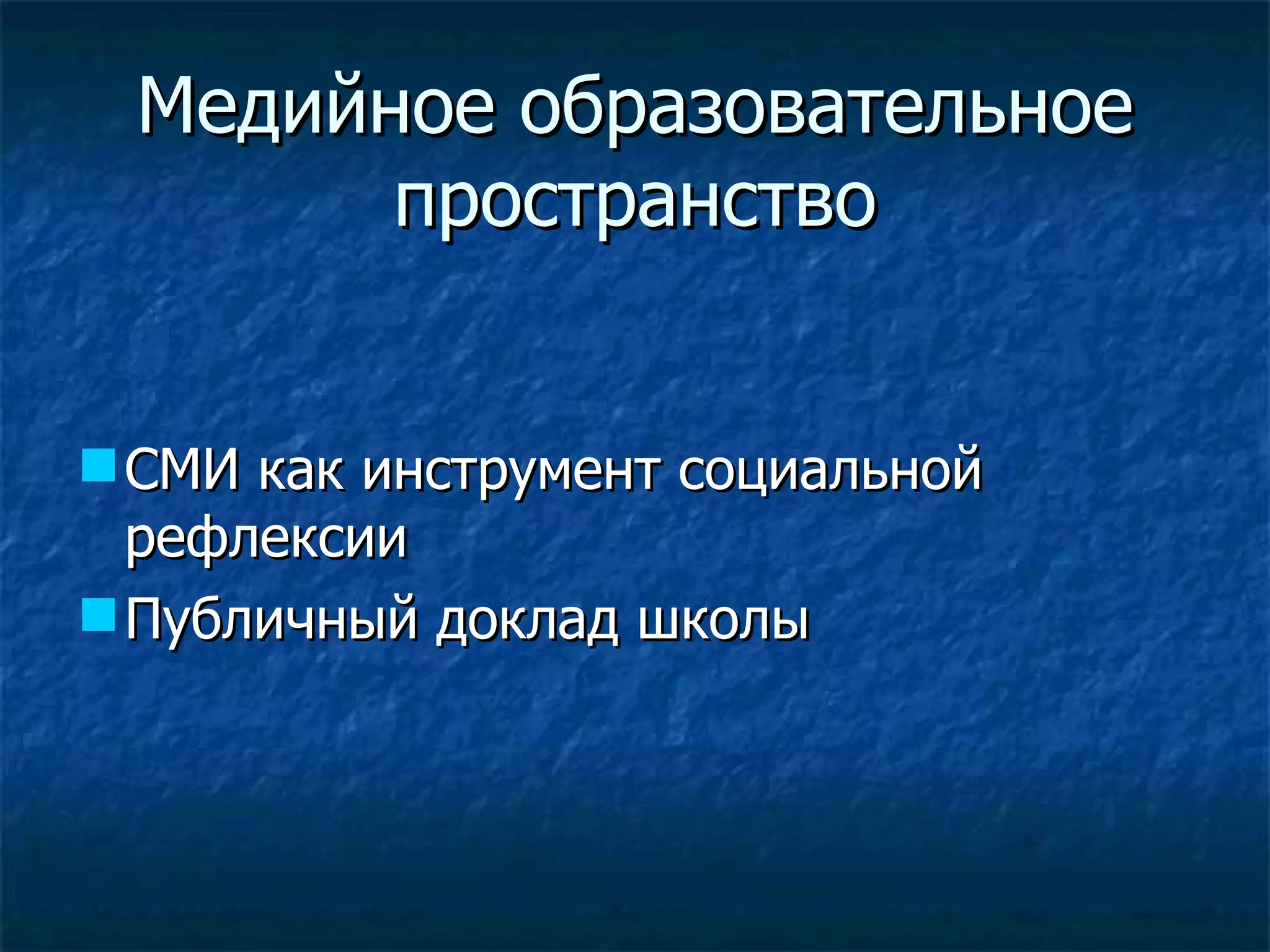 Медийное образовательное пространство

СМИ как инструмент социальной рефлексии

Публичный доклад школы